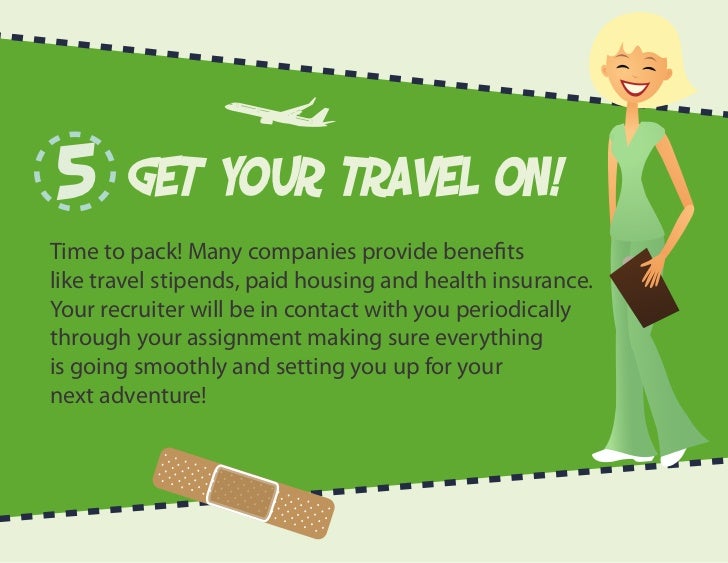 5 GET YOUR TRAVEL ON!

Time to pack! Many companies provide benefits like travel stipends, paid housing and health insurance. Your recruiter will be in contact with you periodically through your assignment making sure everything is going smoothly and setting you up for your next adventure!